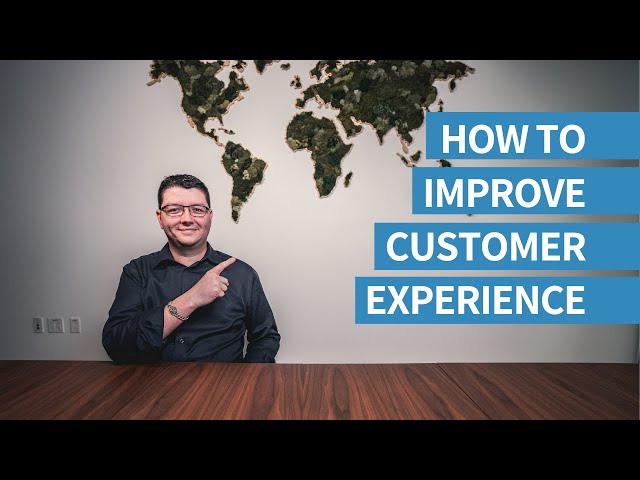 HOW TO
IMPROVE
CUSTOMER
EXPERIENCE